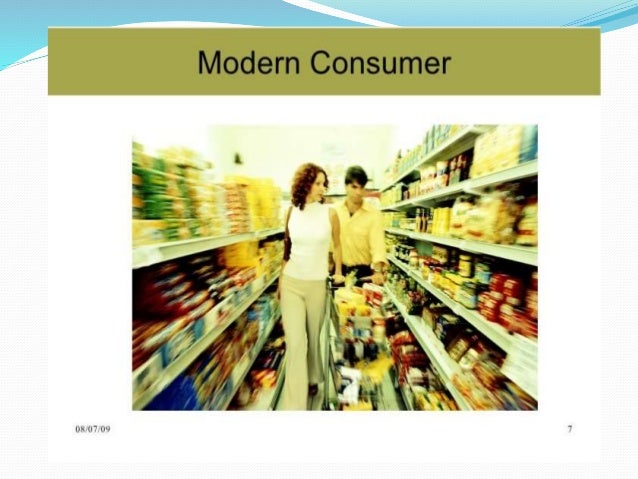 Modern Consumer

08/07/09

7